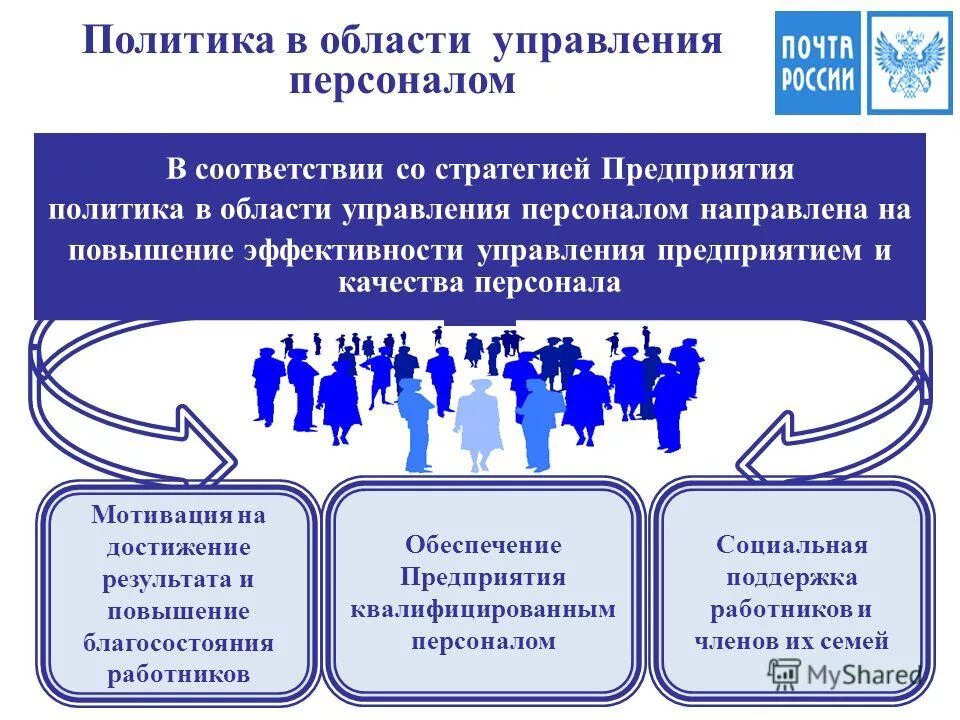 Политика в области управления персоналом

ПОЧТА РОССИИ

В соответствии со стратегией Предприятия политика в области управления персоналом направлена на повышение эффективности управления предприятием и качества персонала

Мотивация на достижение результата и повышение благосостояния работников

Обеспечение Предприятия квалифицированным персоналом

Социальная поддержка работников и членов их семей

MyShared